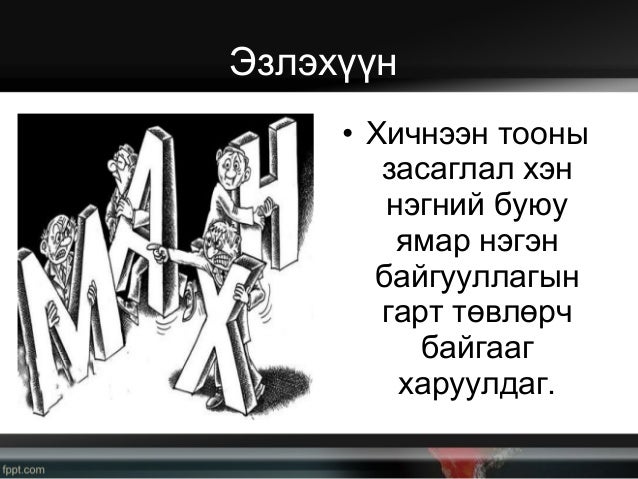 Эзлэхүүн

М А Н Х

• Хичнээн тооны засаглал хэн нэгний буюу ямар нэгэн байгууллагын гарт төвлөрч байгааг харуулдаг.

fppt.com